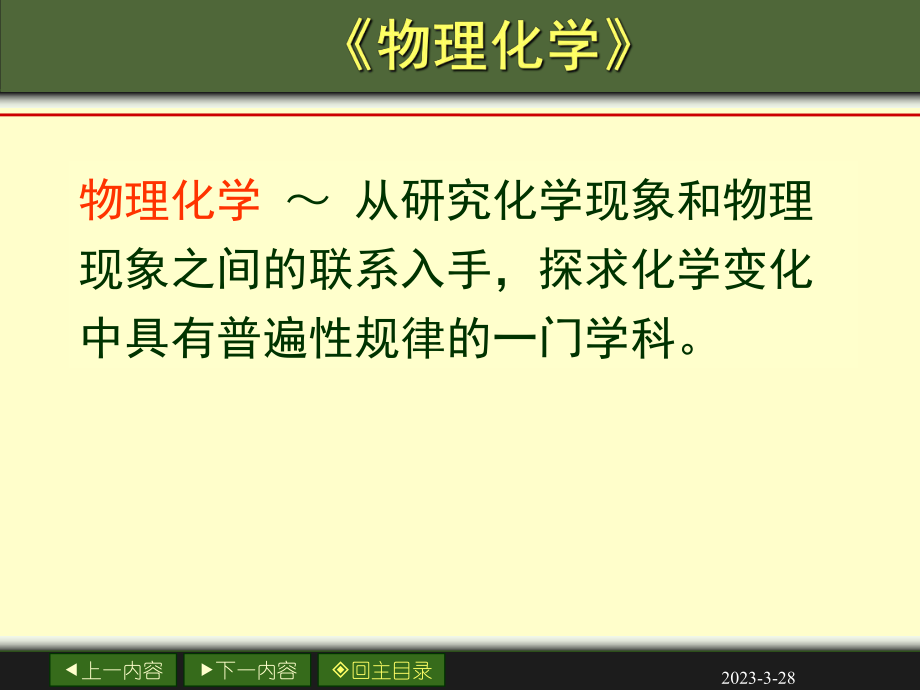 《物理化学》

物理化学 ～ 从研究化学现象和物理现象之间的联系入手，探求化学变化中具有普遍性规律的一门学科。

◀上一内容 ▶下一内容 ◈回主目录

2023-3-28